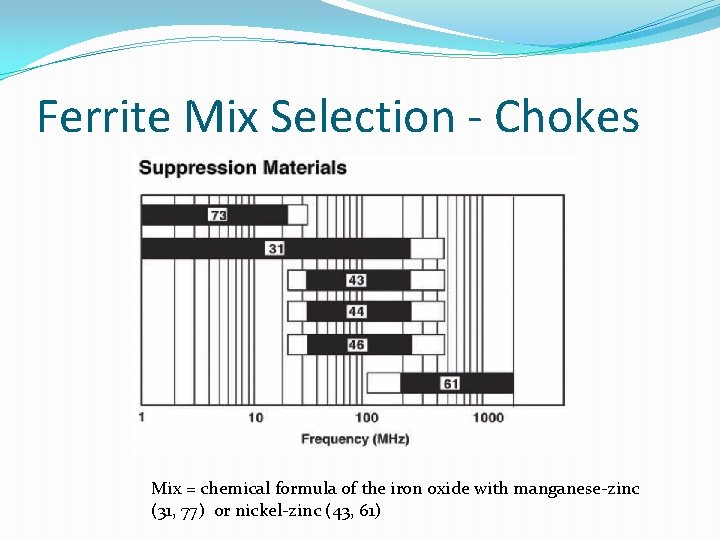 Ferrite Mix Selection - Chokes

Suppression Materials

73
31
43
44
46
61

1
10
100
1000

Frequency (MHz)

Mix = chemical formula of the iron oxide with manganese-zinc (31, 77) or nickel-zinc (43, 61)